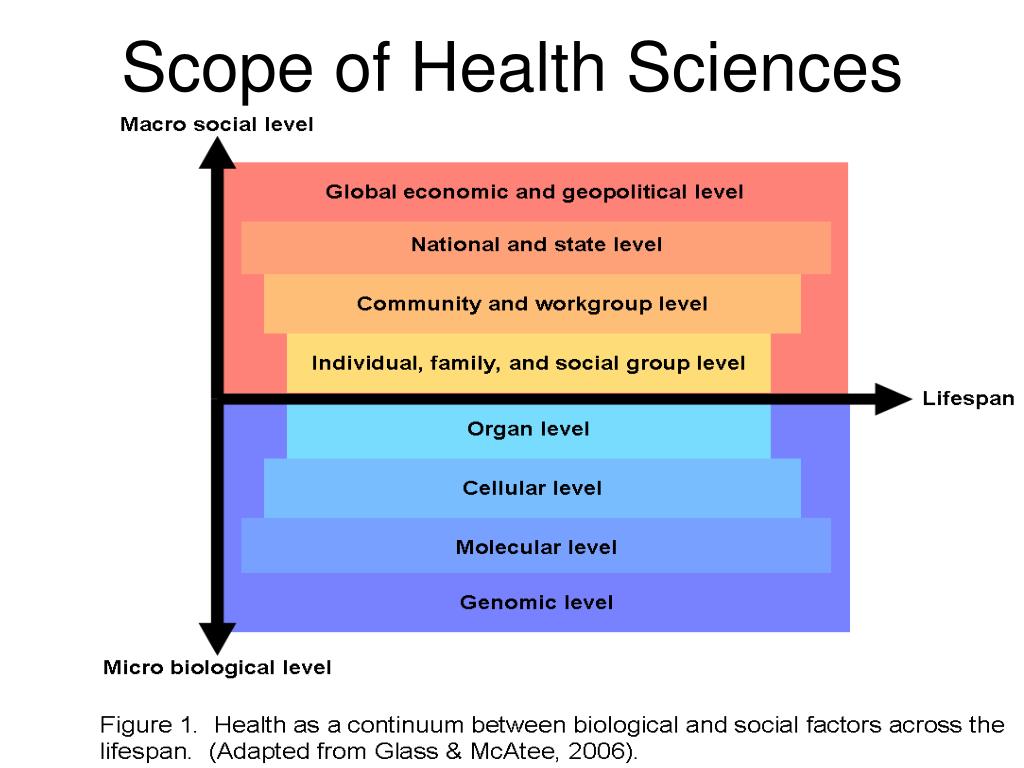 Scope of Health Sciences

Macro social level

Global economic and geopolitical level

National and state level

Community and workgroup level

Individual, family, and social group level

Lifespan

Organ level

Cellular level

Molecular level

Genomic level

Micro biological level

Figure 1. Health as a continuum between biological and social factors across the lifespan. (Adapted from Glass & McAtee, 2006).